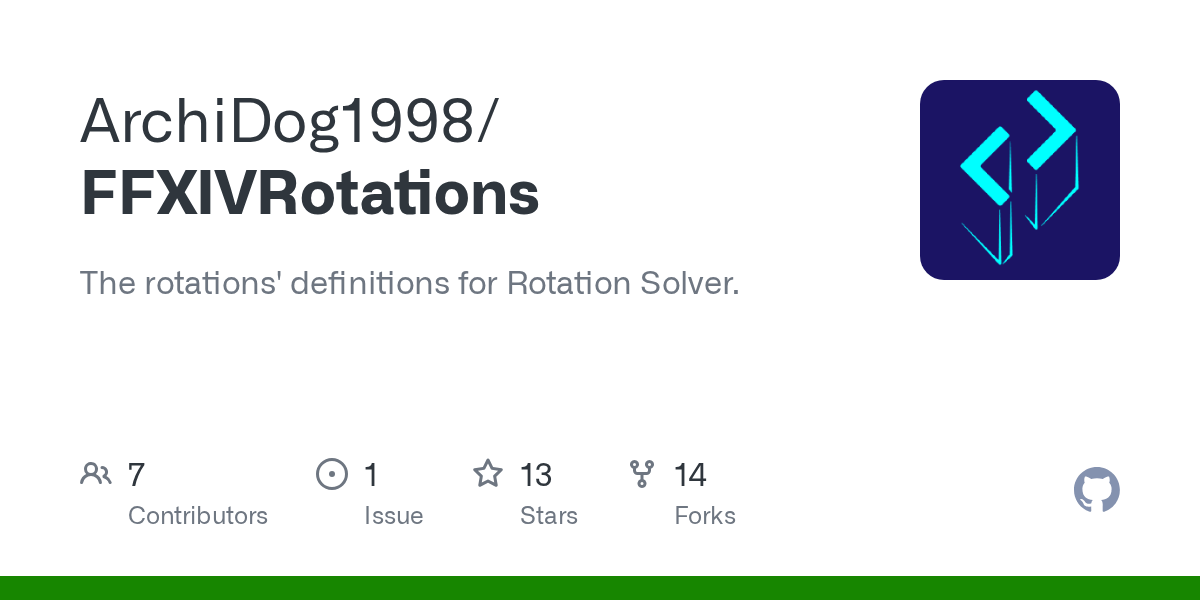 ArchiDog1998/
FFXIVRotations

The rotations' definitions for Rotation Solver.

7 Contributors
1 Issue
13 Stars
14 Forks